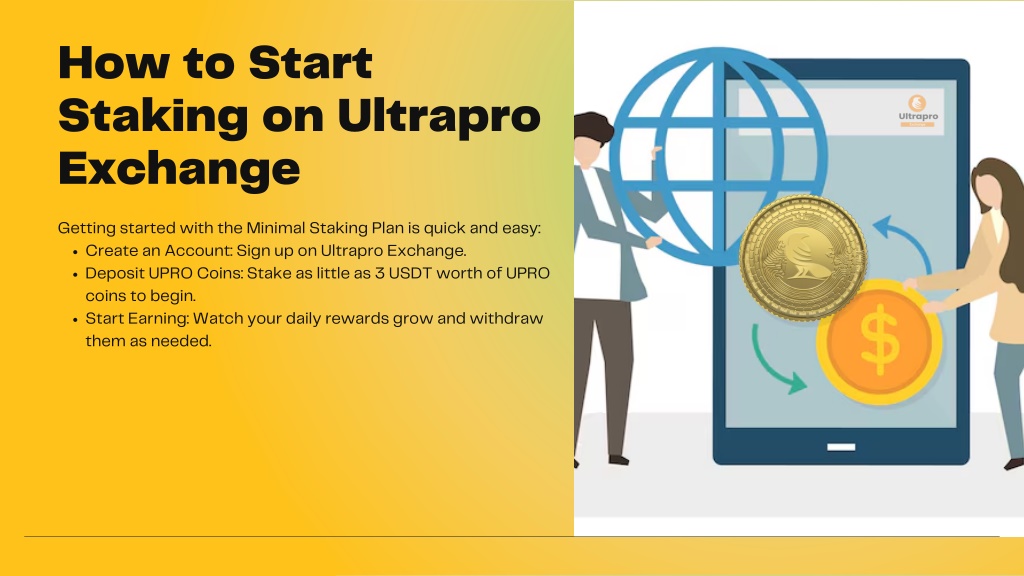 How to Start Staking on Ultrapro Exchange

Getting started with the Minimal Staking Plan is quick and easy:
• Create an Account: Sign up on Ultrapro Exchange.
• Deposit UPRO Coins: Stake as little as 3 USDT worth of UPRO coins to begin.
• Start Earning: Watch your daily rewards grow and withdraw them as needed.

Ultrapro

$